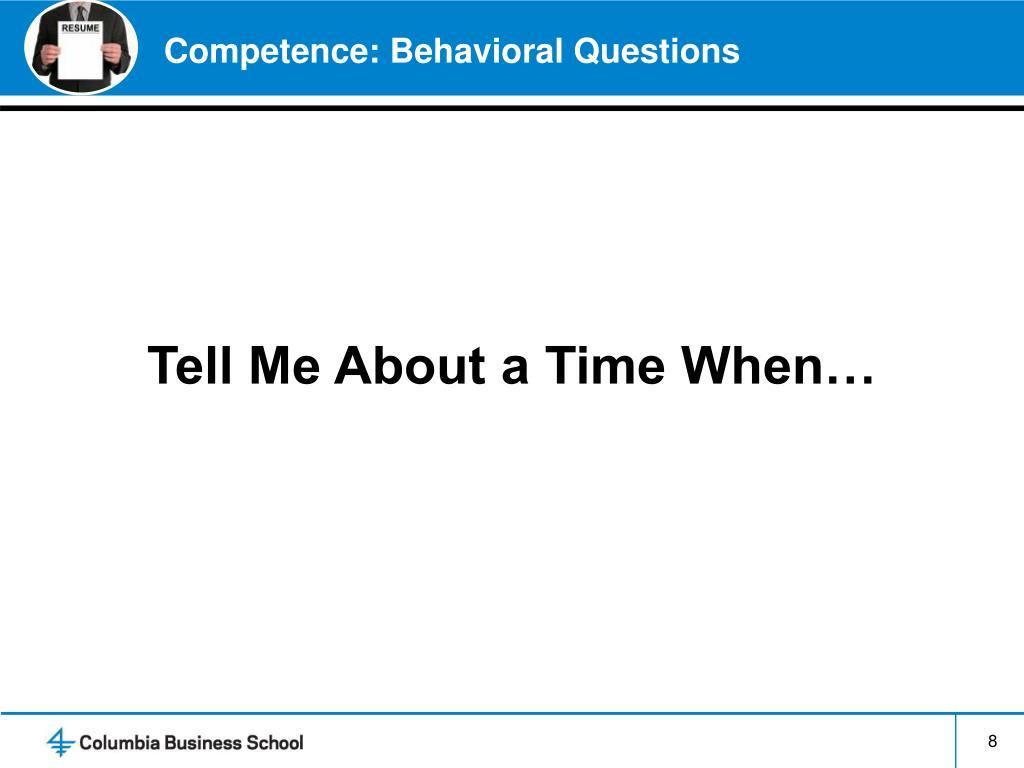 RESUME

Competence: Behavioral Questions

Tell Me About a Time When…

Columbia Business School

8